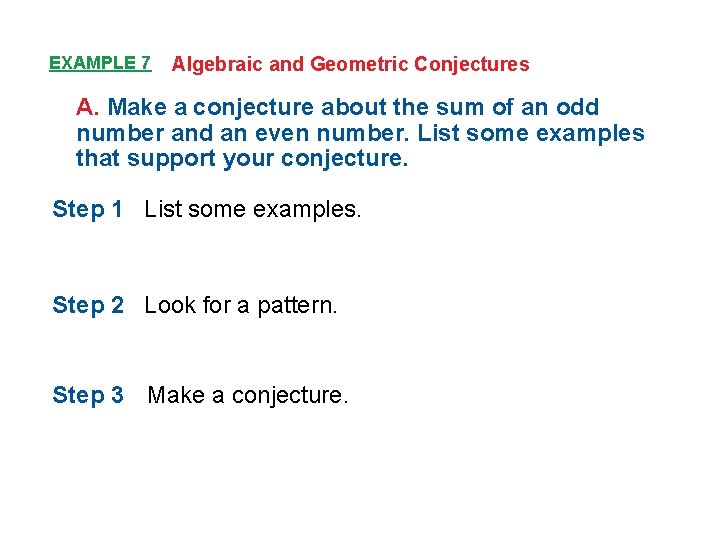 EXAMPLE 7 Algebraic and Geometric Conjectures

A. Make a conjecture about the sum of an odd number and an even number. List some examples that support your conjecture.

Step 1 List some examples.

Step 2 Look for a pattern.

Step 3 Make a conjecture.